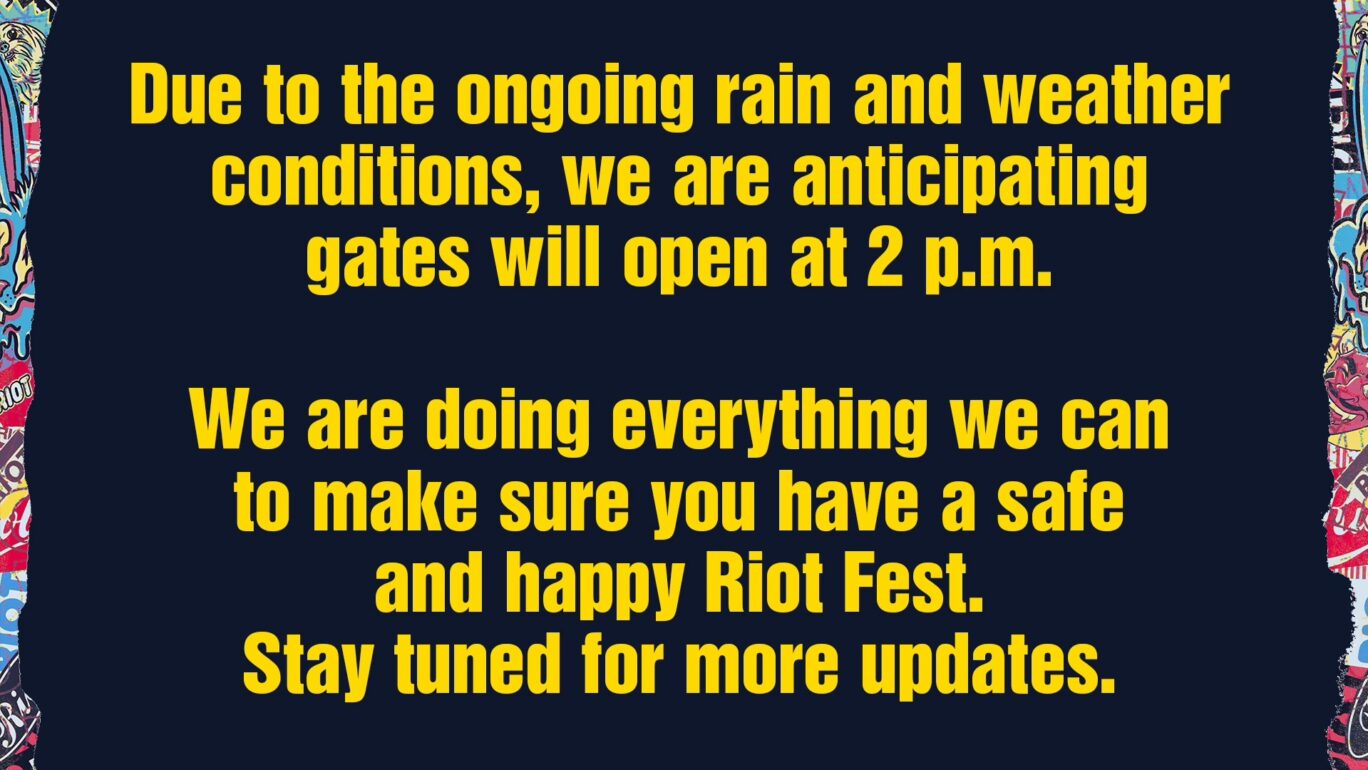 Due to the ongoing rain and weather conditions, we are anticipating gates will open at 2 p.m.

We are doing everything we can to make sure you have a safe and happy Riot Fest.
Stay tuned for more updates.